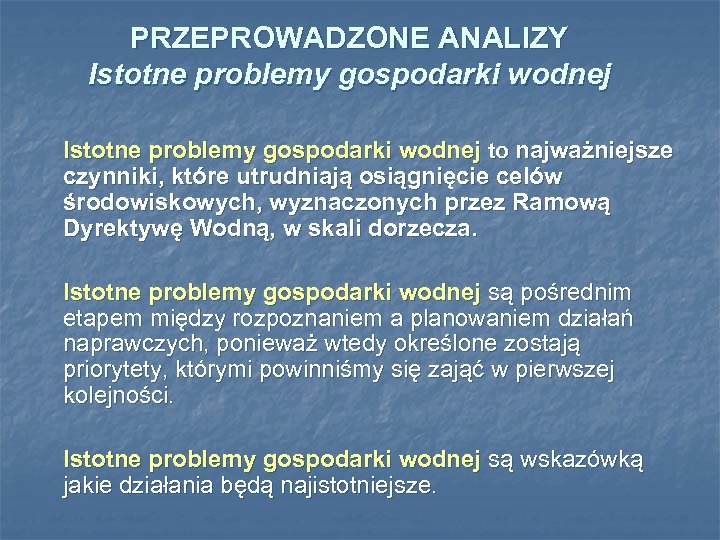 PRZEPROWADZONE ANALIZY
Istotne problemy gospodarki wodnej

Istotne problemy gospodarki wodnej to najważniejsze czynniki, które utrudniają osiągnięcie celów środowiskowych, wyznaczonych przez Ramową Dyrektywę Wodną, w skali dorzecza.

Istotne problemy gospodarki wodnej są pośrednim etapem między rozpoznaniem a planowaniem działań naprawczych, ponieważ wtedy określone zostają priorytety, którymi powinniśmy się zająć w pierwszej kolejności.

Istotne problemy gospodarki wodnej są wskazówką jakie działania będą najistotniejsze.